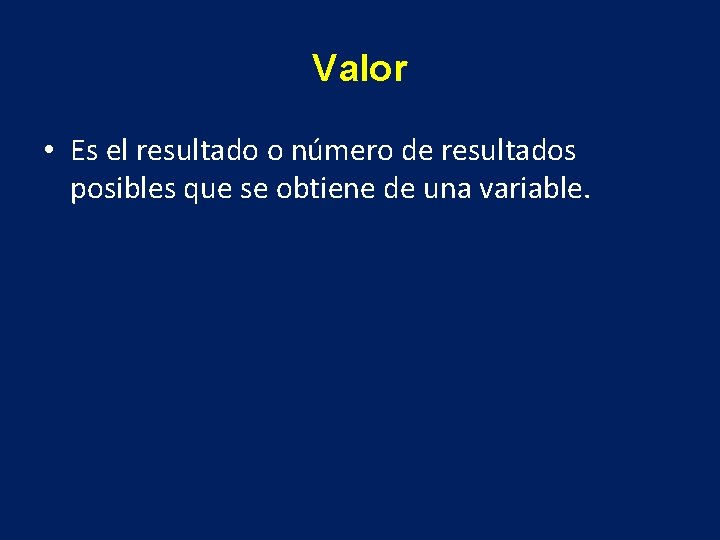 Valor

• Es el resultado o número de resultados posibles que se obtiene de una variable.